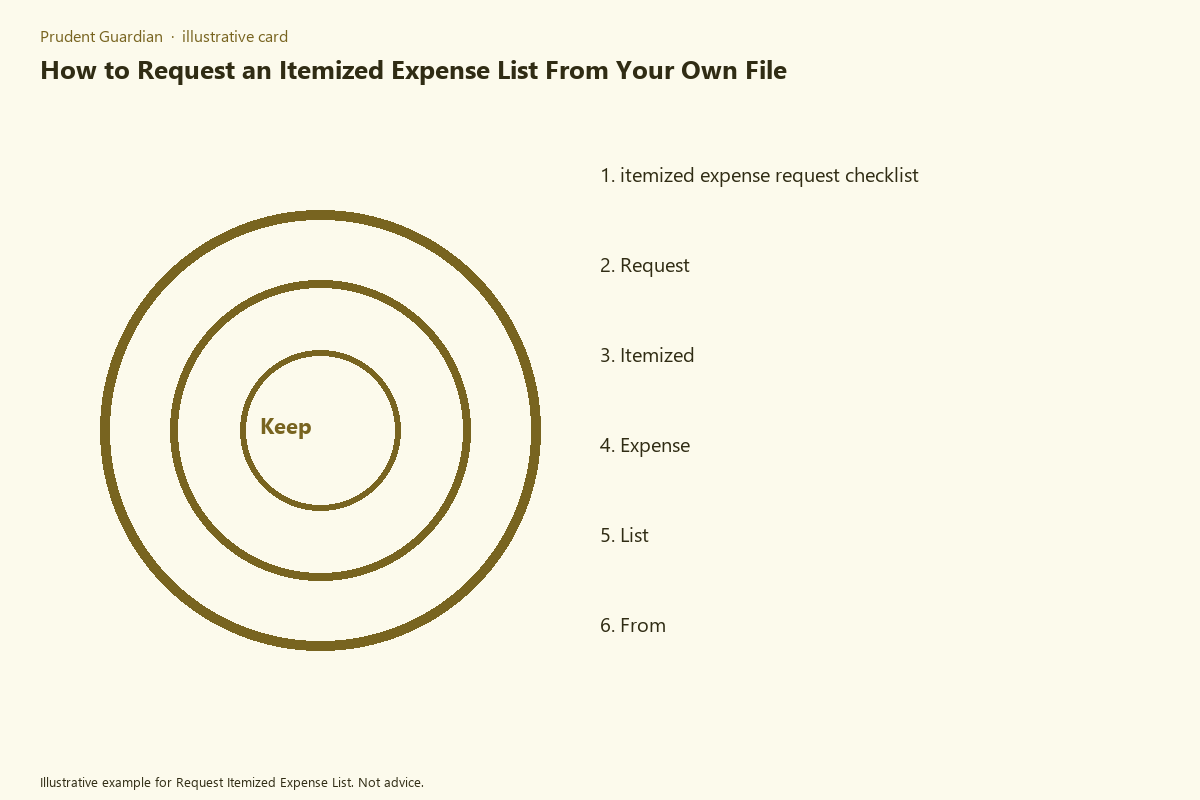 Prudent Guardian · illustrative card

How to Request an Itemized Expense List From Your Own File

Keep

1. itemized expense request checklist

2. Request

3. Itemized

4. Expense

5. List

6. From

Illustrative example for Request Itemized Expense List. Not advice.